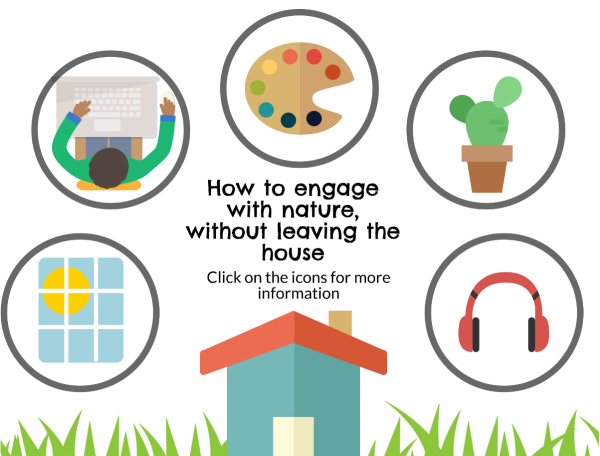 How to engage with nature, without leaving the house

Click on the icons for more information